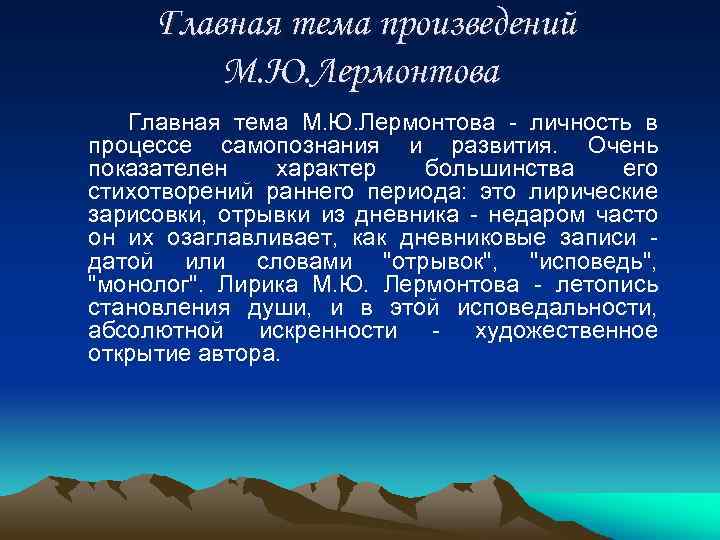 Главная тема произведений М.Ю.Лермонтова

Главная тема М.Ю.Лермонтова - личность в процессе самопознания и развития. Очень показателен характер большинства его стихотворений раннего периода: это лирические зарисовки, отрывки из дневника - недаром часто он их озаглавливает, как дневниковые записи - датой или словами "отрывок", "исповедь", "монолог". Лирика М.Ю. Лермонтова - летопись становления души, и в этой исповедальности, абсолютной искренности - художественное открытие автора.